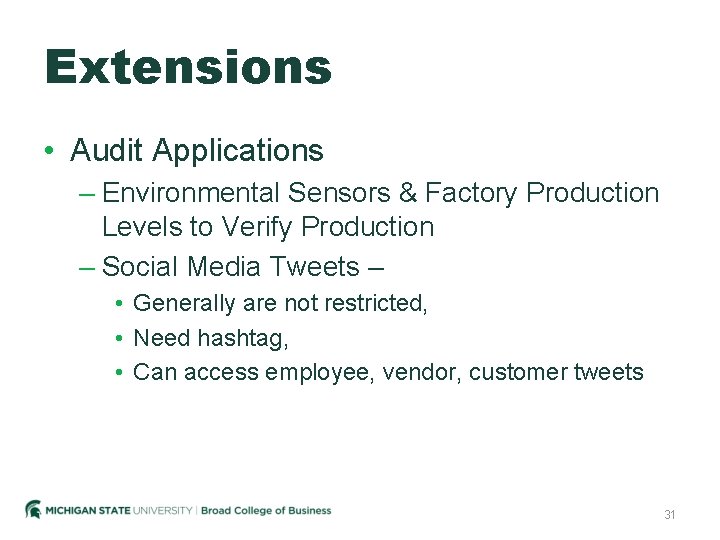 Extensions

• Audit Applications

– Environmental Sensors & Factory Production Levels to Verify Production

– Social Media Tweets –

• Generally are not restricted,

• Need hashtag,

• Can access employee, vendor, customer tweets

MICHIGAN STATE UNIVERSITY | Broad College of Business

31